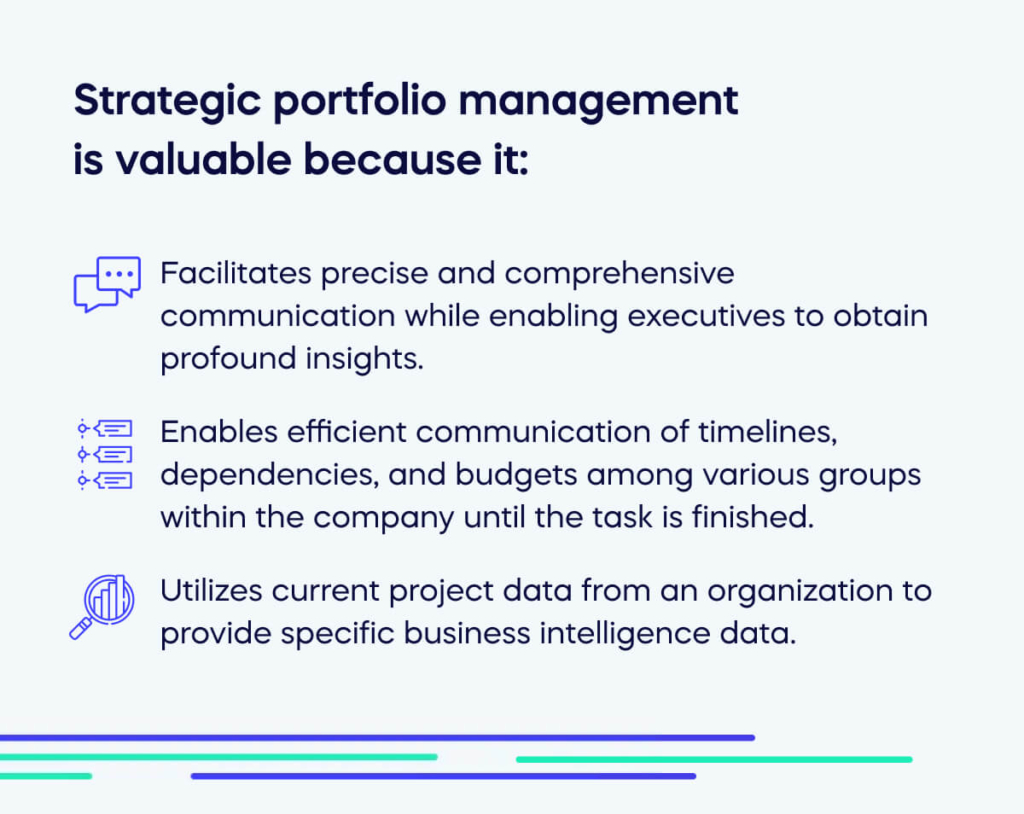 Strategic portfolio management is valuable because it:

Facilitates precise and comprehensive communication while enabling executives to obtain profound insights.

Enables efficient communication of timelines, dependencies, and budgets among various groups within the company until the task is finished.

Utilizes current project data from an organization to provide specific business intelligence data.